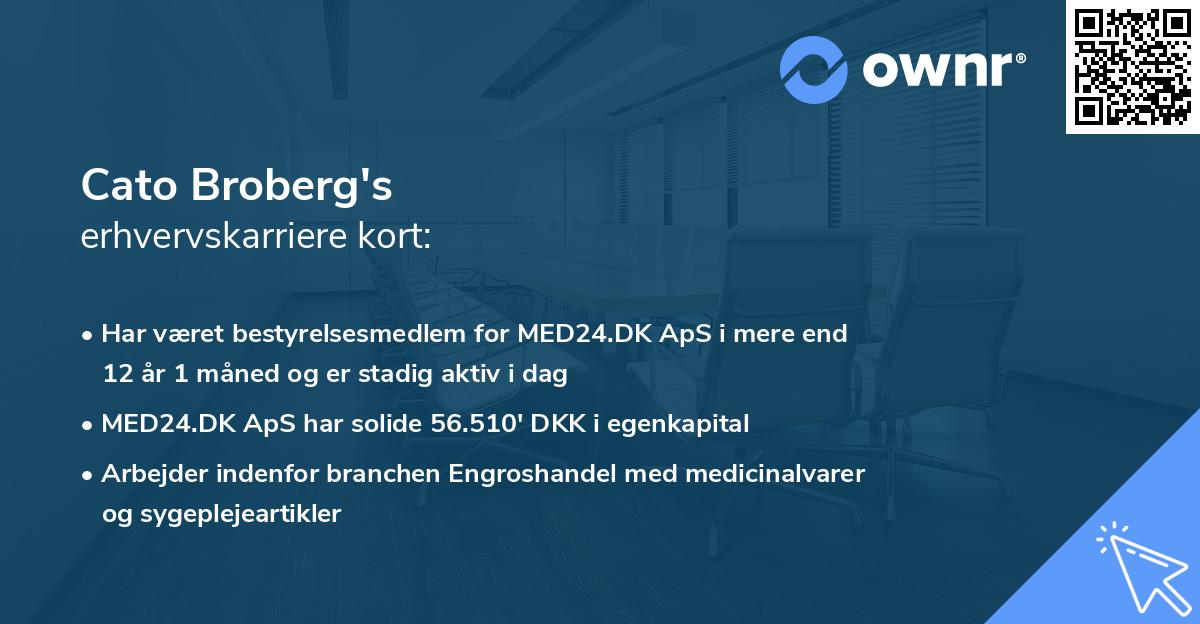 ownr®

Cato Broberg's
erhvervskarriere kort:

• Har været bestyrelsesmedlem for MED24.DK ApS i mere end 12 år 1 måned og er stadig aktiv i dag

• MED24.DK ApS har solide 56.510' DKK i egenkapital

• Arbejder indenfor branchen Engroshandel med medicinalvarer og sygeplejeartikler